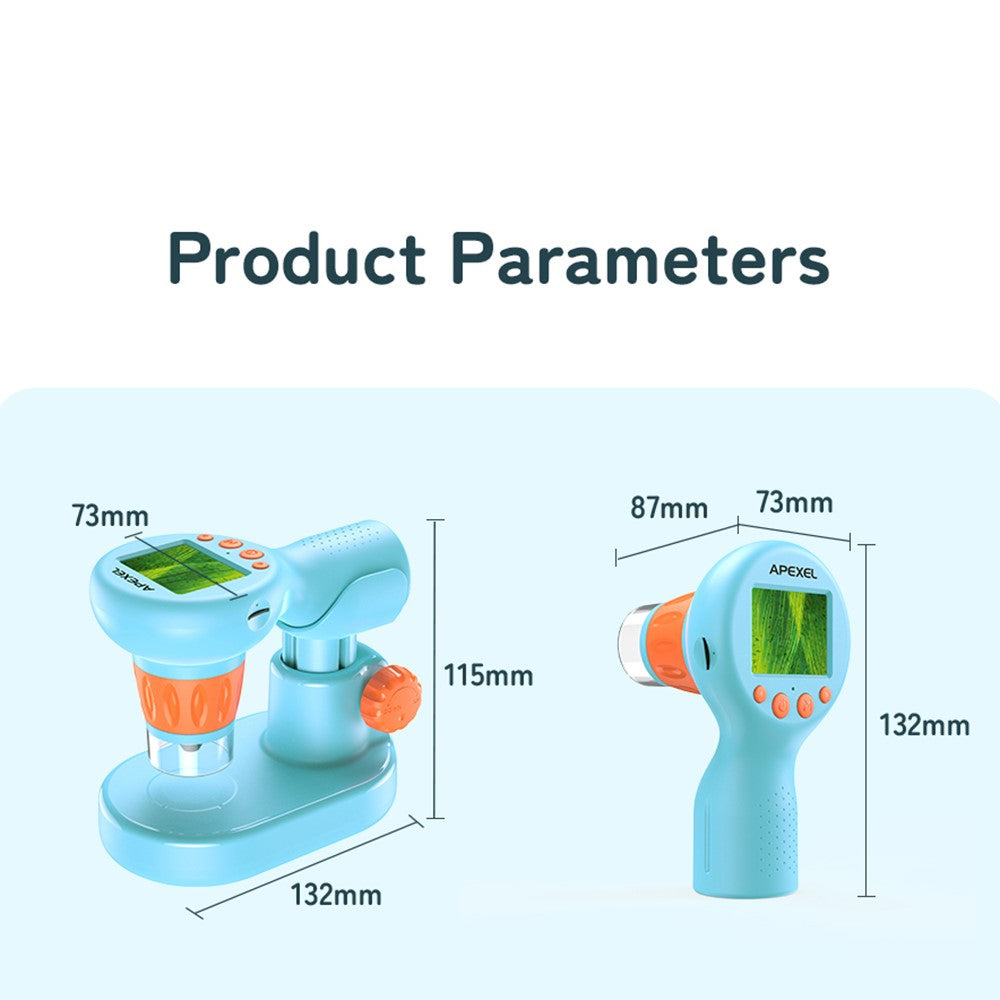 Product Parameters

73mm

APEXEL

115mm

132mm

87mm

73mm

APEXEL

132mm